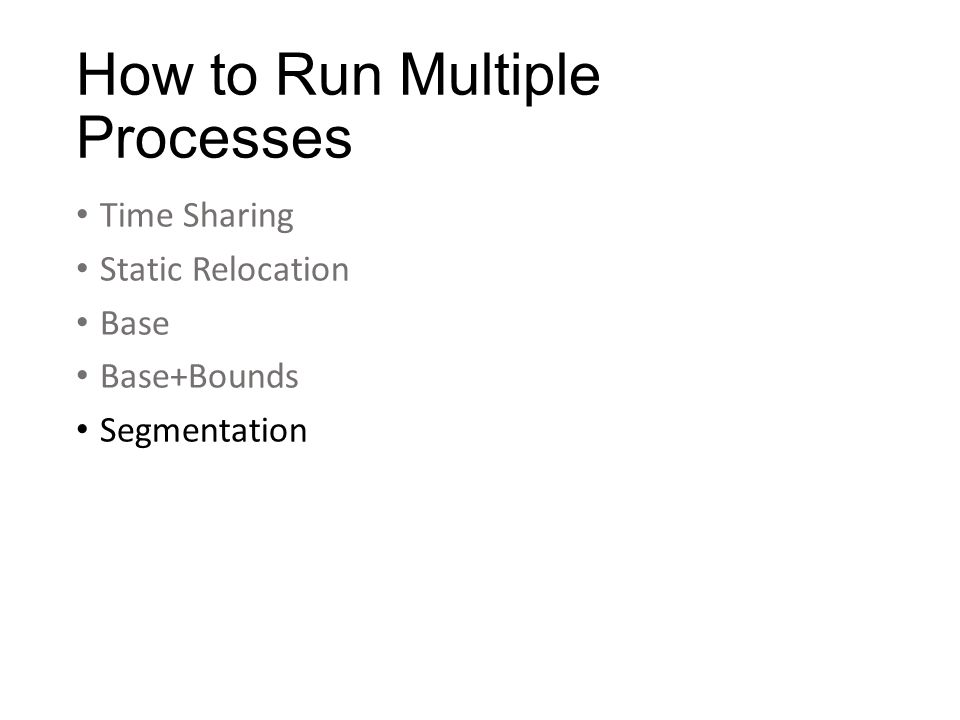 How to Run Multiple Processes

• Time Sharing
• Static Relocation
• Base
• Base+Bounds
• Segmentation